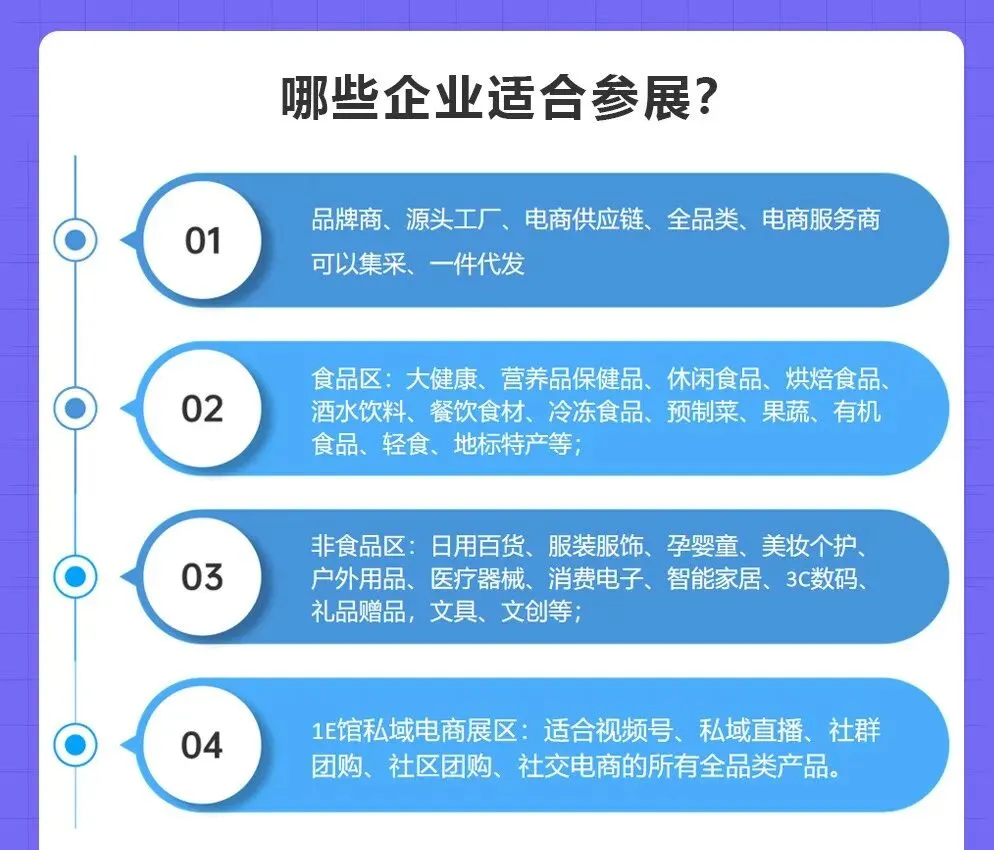 哪些企业适合参展?

01

品牌商、源头工厂、电商供应链、全品类、电商服务商可以集采、一件代发

02

食品区：大健康、营养品保健品、休闲食品、烘焙食品、酒水饮料、餐饮食材、冷冻食品、预制菜、果蔬、有机食品、轻食、地标特产等；

03

非食品区：日用百货、服装服饰、孕婴童、美妆个护、户外用品、医疗器械、消费电子、智能家居、3C数码、礼品赠品，文具、文创等；

04

1E馆私域电商展区：适合视频号、私域直播、社群团购、社区团购、社交电商的所有全品类产品。